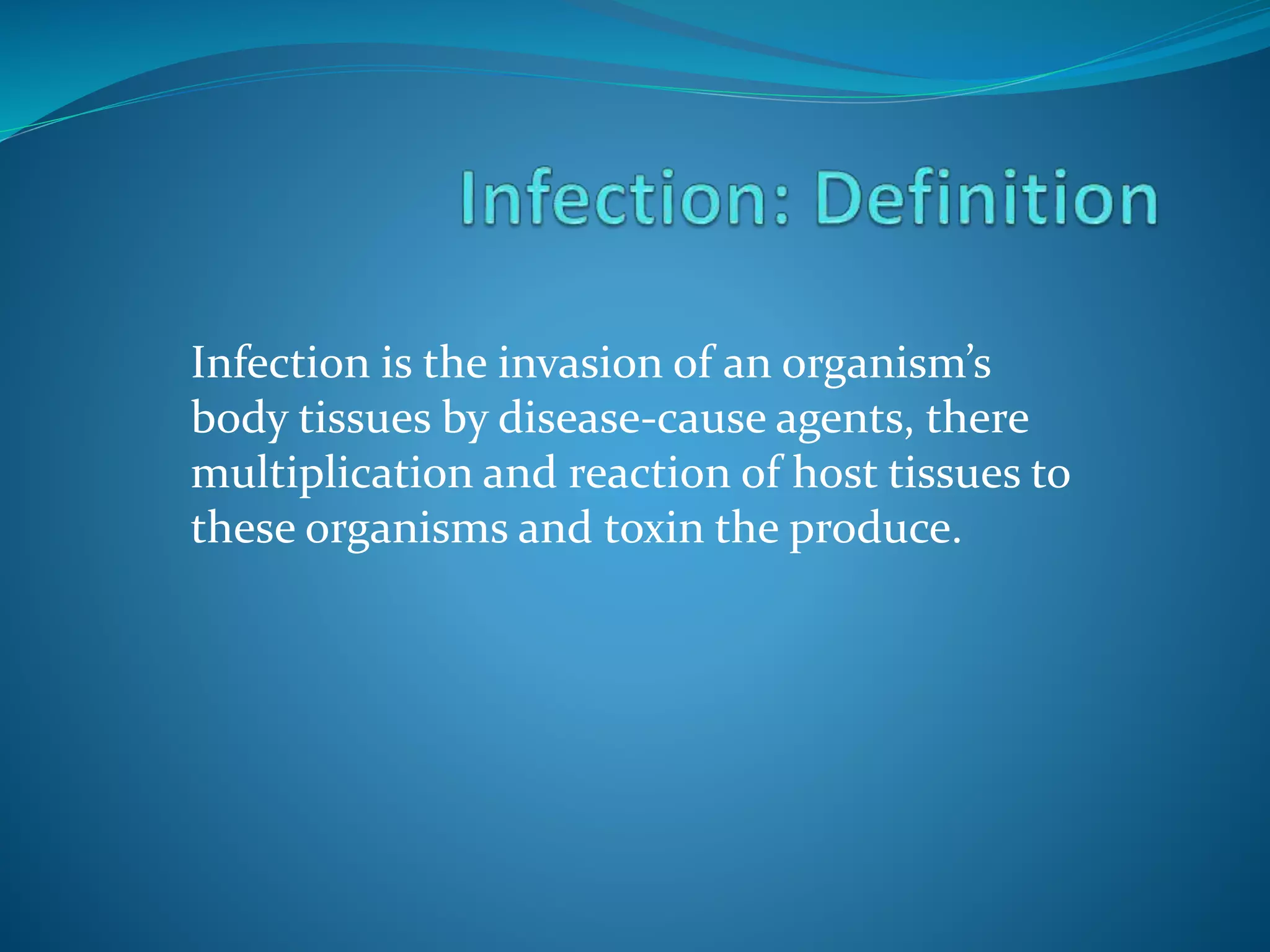 Infection: Definition

Infection is the invasion of an organism’s body tissues by disease-cause agents, there multiplication and reaction of host tissues to these organisms and toxin the produce.